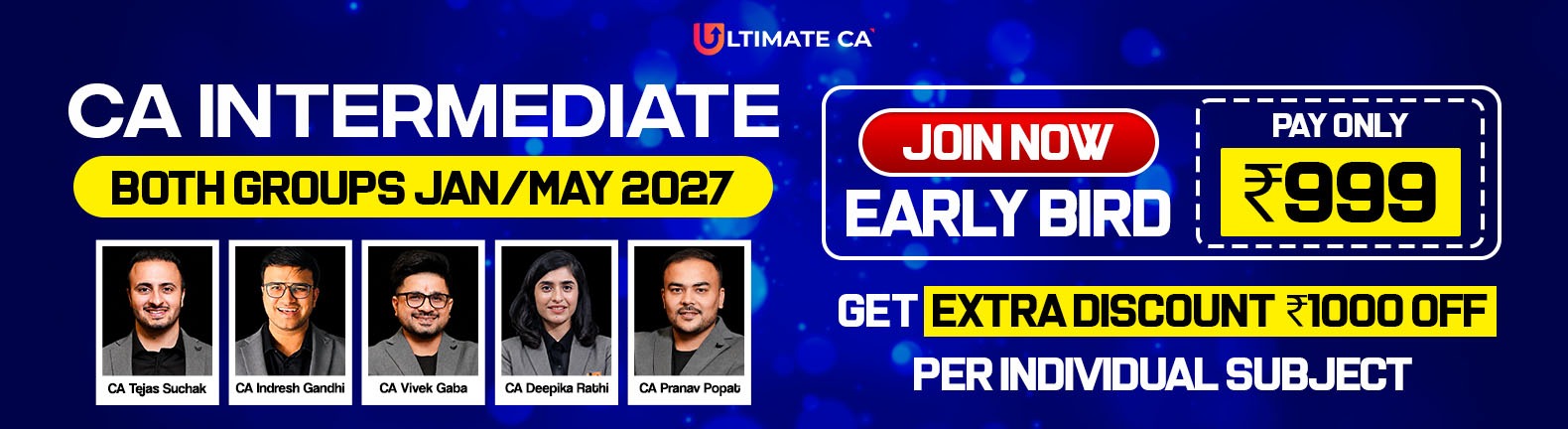 ULTIMATE CA

CA INTERMEDIATE

BOTH GROUPS JAN/MAY 2027

CA Tejas Suchak

CA Indresh Gandhi

CA Vivek Gaba

CA Deepika Rathi

CA Pranav Popat

JOIN NOW

EARLY BIRD

PAY ONLY

₹999

GET EXTRA DISCOUNT ₹1000 OFF

PER INDIVIDUAL SUBJECT